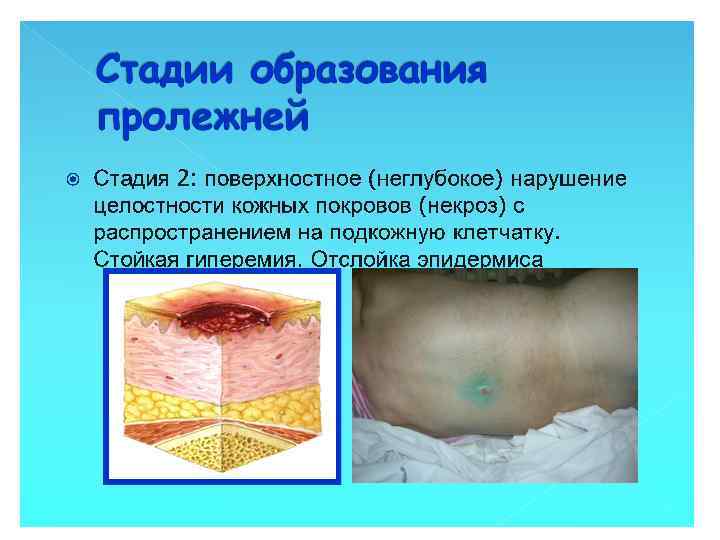 Стадии образования пролежней

Стадия 2: поверхностное (неглубокое) нарушение целостности кожных покровов (некроз) с распространением на подкожную клетчатку. Стойкая гиперемия. Отслойка эпидермиса